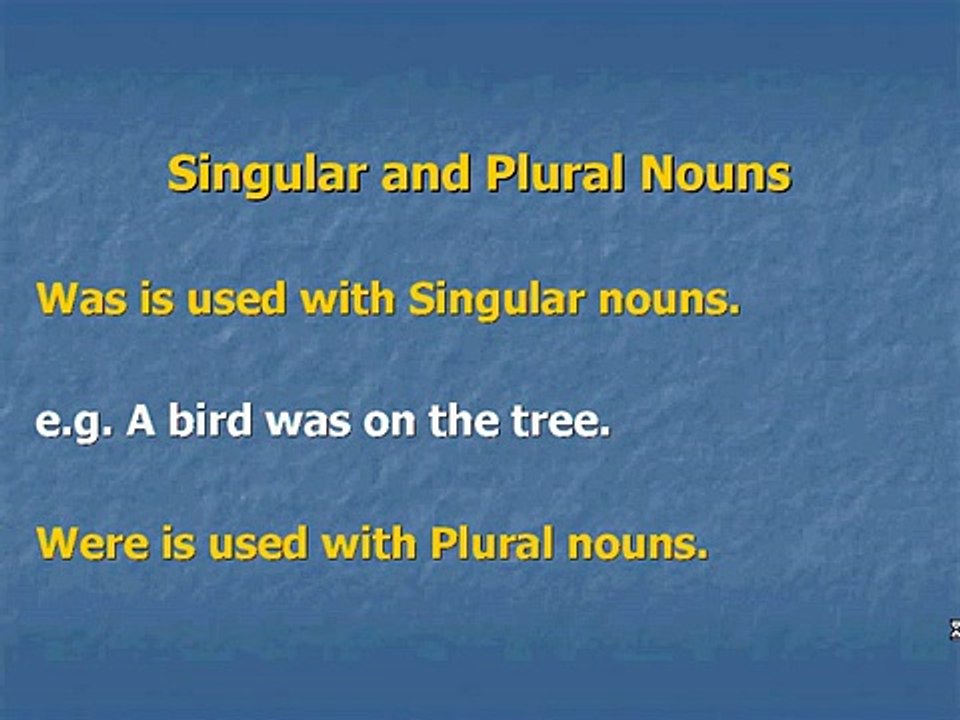 Singular and Plural Nouns

Was is used with Singular nouns.

e.g. A bird was on the tree.

Were is used with Plural nouns.